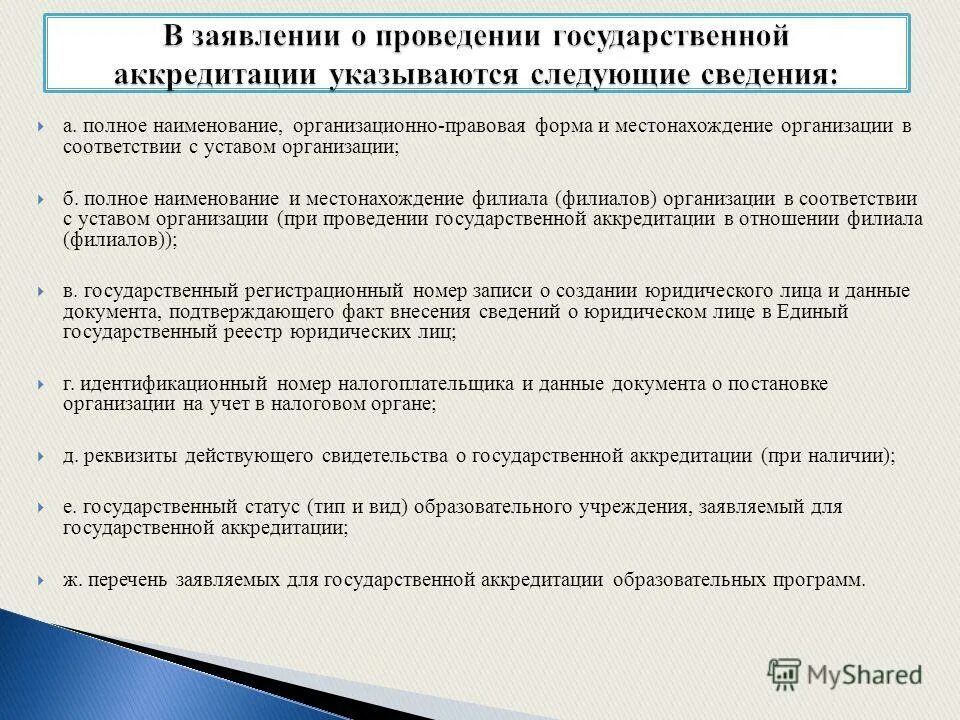 В заявлении о проведении государственной аккредитации указываются следующие сведения:

а. полное наименование, организационно-правовая форма и местонахождение организации в соответствии с уставом организации;

б. полное наименование и местонахождение филиала (филиалов) организации в соответствии с уставом организации (при проведении государственной аккредитации в отношении филиала (филиалов));

в. государственный регистрационный номер записи о создании юридического лица и данные документа, подтверждающего факт внесения сведений о юридическом лице в Единый государственный реестр юридических лиц;

г. идентификационный номер налогоплательщика и данные документа о постановке организации на учет в налоговом органе;

д. реквизиты действующего свидетельства о государственной аккредитации (при наличии);

е. государственный статус (тип и вид) образовательного учреждения, заявляемый для государственной аккредитации;

ж. перечень заявляемых для государственной аккредитации образовательных программ.

MyShared